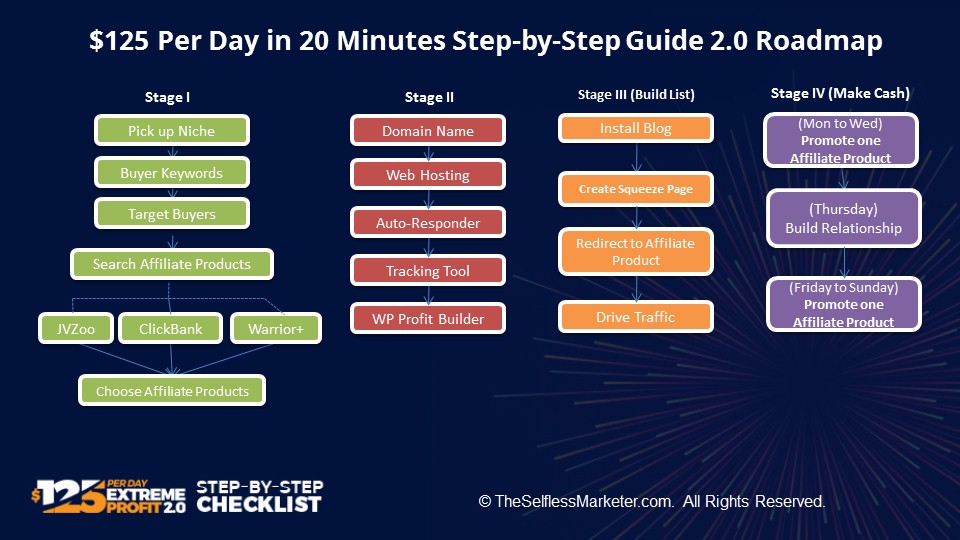 $125 Per Day in 20 Minutes Step-by-Step Guide 2.0 Roadmap

Stage I

Pick up Niche

Buyer Keywords

Target Buyers

Search Affiliate Products

JVZoo

ClickBank

Warrior+

Choose Affiliate Products

Stage II

Domain Name

Web Hosting

Auto-Responder

Tracking Tool

WP Profit Builder

Stage III (Build List)

Install Blog

Create Squeeze Page

Redirect to Affiliate Product

Drive Traffic

Stage IV (Make Cash)

(Mon to Wed) Promote one Affiliate Product

(Thursday) Build Relationship

(Friday to Sunday) Promote one Affiliate Product

$125 PER DAY EXTREME PROFIT 2.0 STEP-BY-STEP CHECKLIST

© TheSelflessMarketer.com. All Rights Reserved.